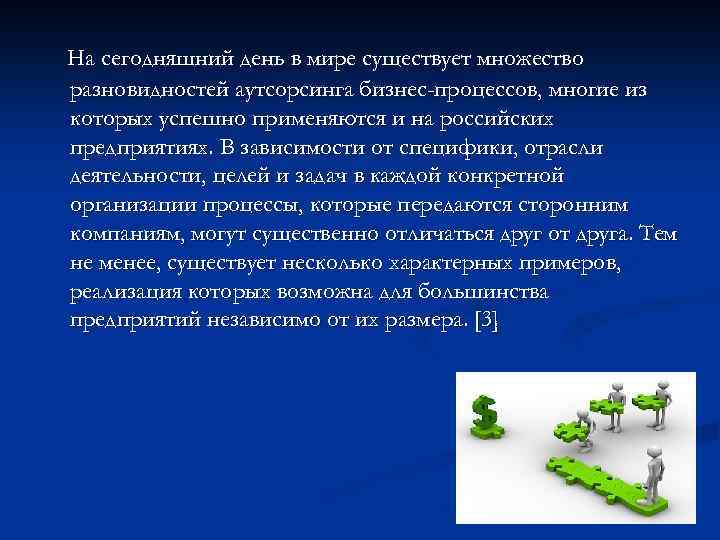 На сегодняшний день в мире существует множество разновидностей аутсорсинга бизнес-процессов, многие из которых успешно применяются и на российских предприятиях. В зависимости от специфики, отрасли деятельности, целей и задач в каждой конкретной организации процессы, которые передаются сторонним компаниям, могут существенно отличаться друг от друга. Тем не менее, существует несколько характерных примеров, реализация которых возможна для большинства предприятий независимо от их размера. [3]